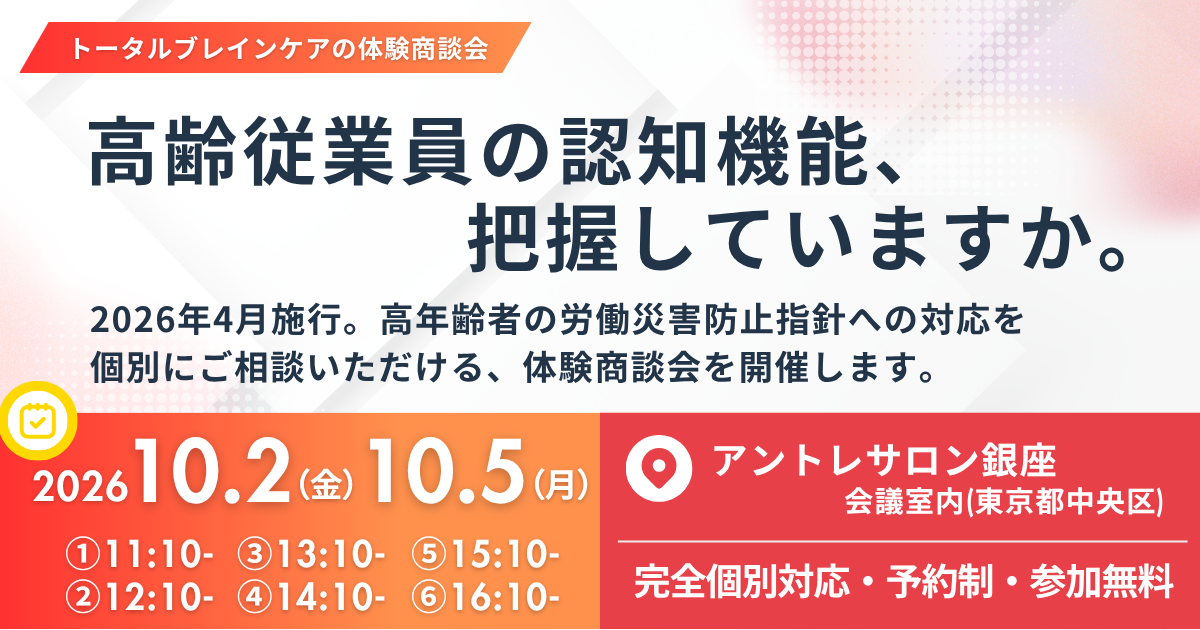 トータルブレインケアの体験商談会

高齢従業員の認知機能、
把握していますか。

2026年4月施行。高年齢者の労働災害防止指針への対応を
個別にご相談いただける、体験商談会を開催します。

2026 10.2(金) 10.5(月)

①11:10- ③13:10- ⑤15:10-
②12:10- ④14:10- ⑥16:10-

アントレサロン銀座
会議室内(東京都中央区)

完全個別対応・予約制・参加無料